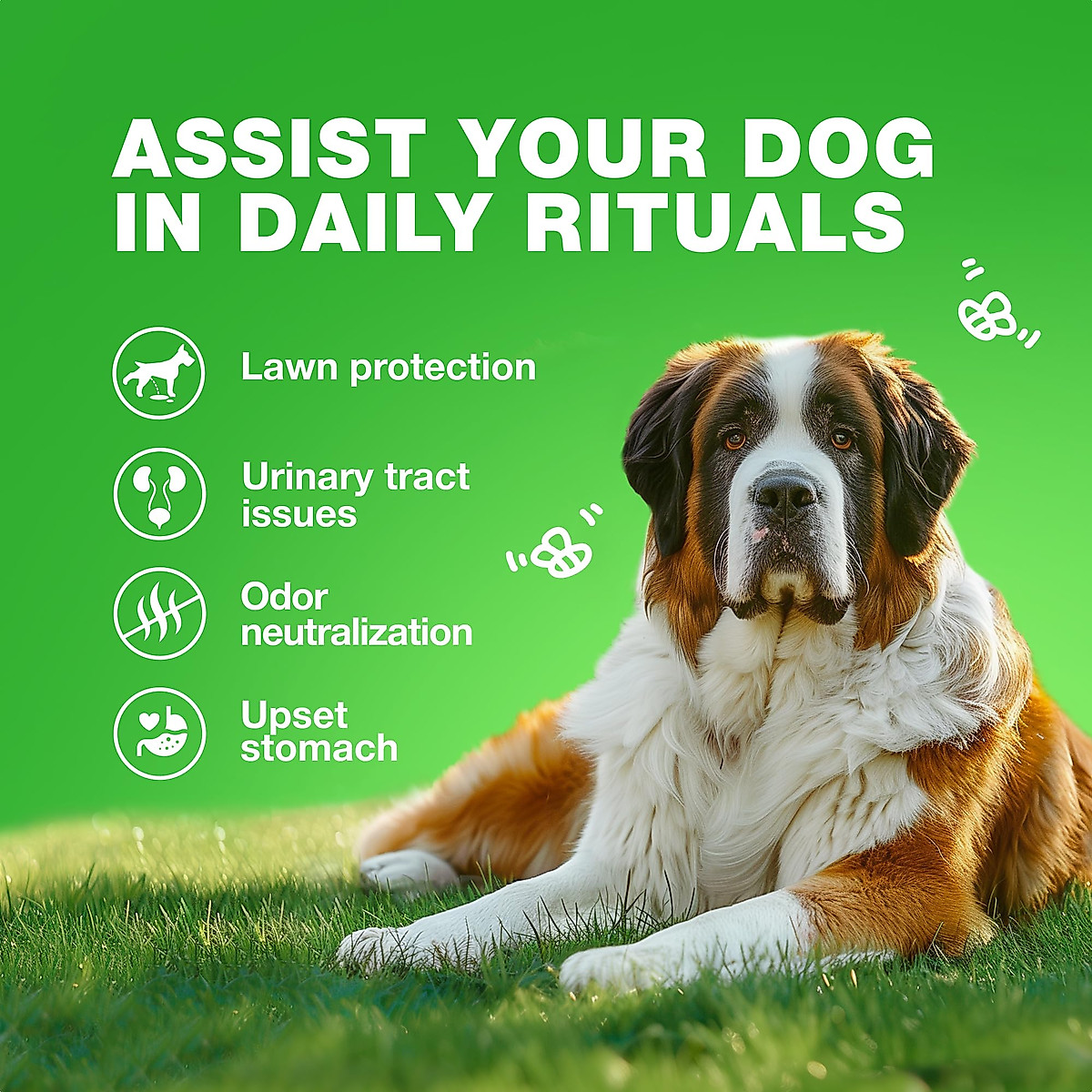 ASSIST YOUR DOG IN DAILY RITUALS

Lawn protection

Urinary tract issues

Odor neutralization

Upset stomach